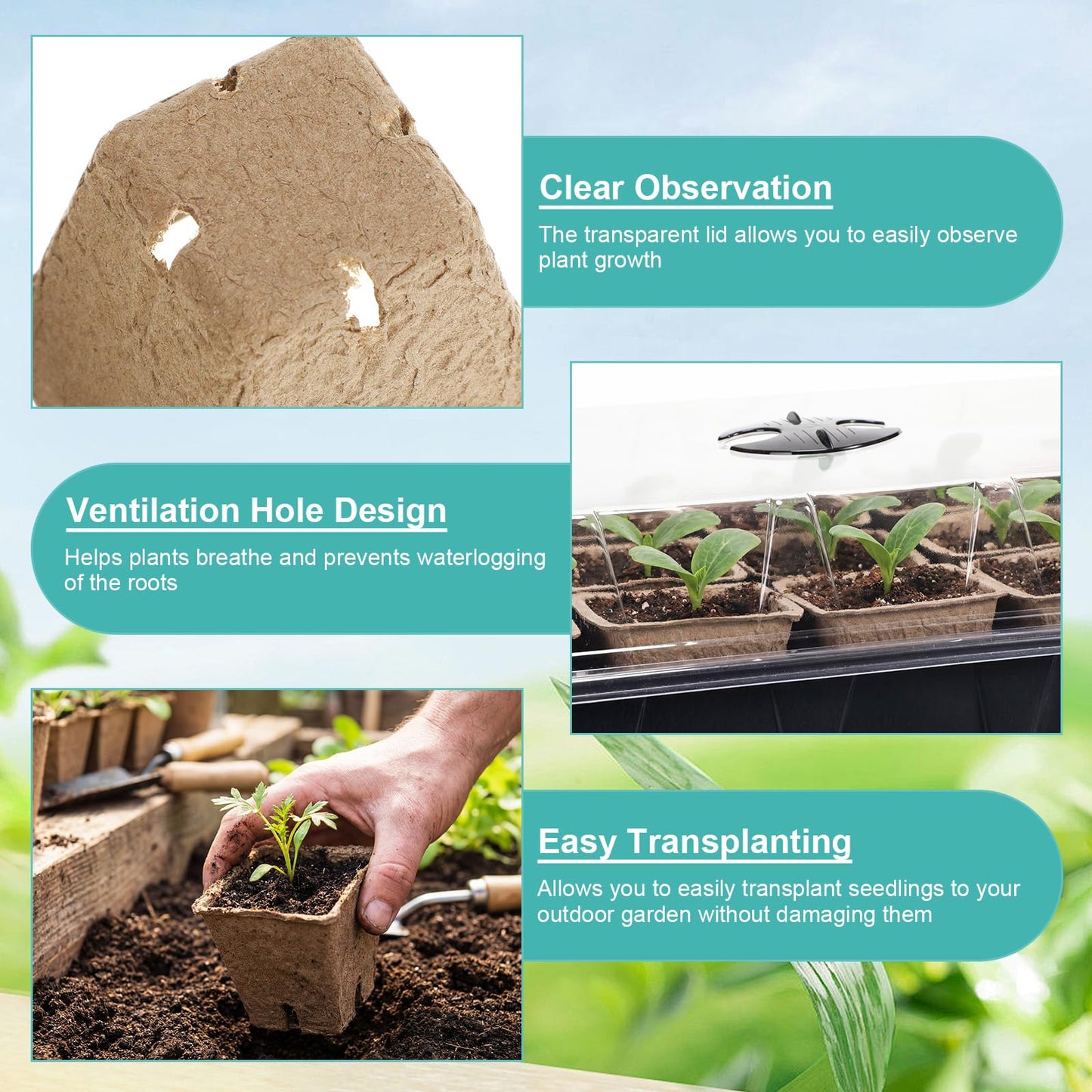 Clear Observation

The transparent lid allows you to easily observe plant growth

Ventilation Hole Design

Helps plants breathe and prevents waterlogging of the roots

Easy Transplanting

Allows you to easily transplant seedlings to your outdoor garden without damaging them